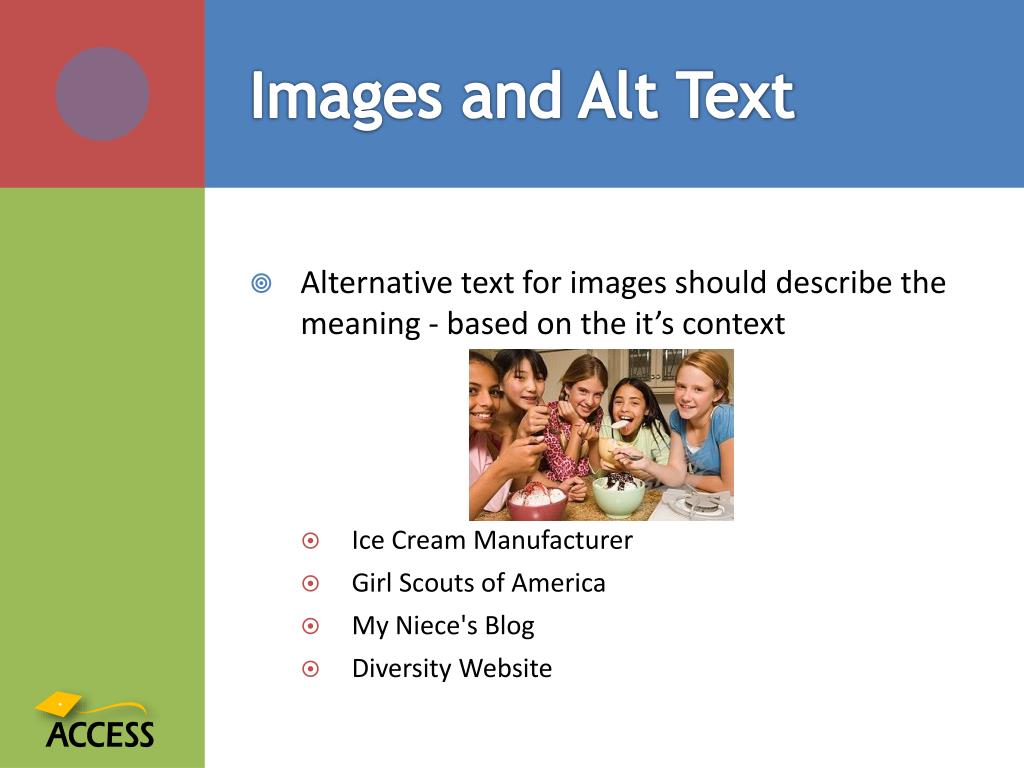 Images and Alt Text

Alternative text for images should describe the meaning - based on the it’s context

Ice Cream Manufacturer
Girl Scouts of America
My Niece's Blog
Diversity Website

ACCESS